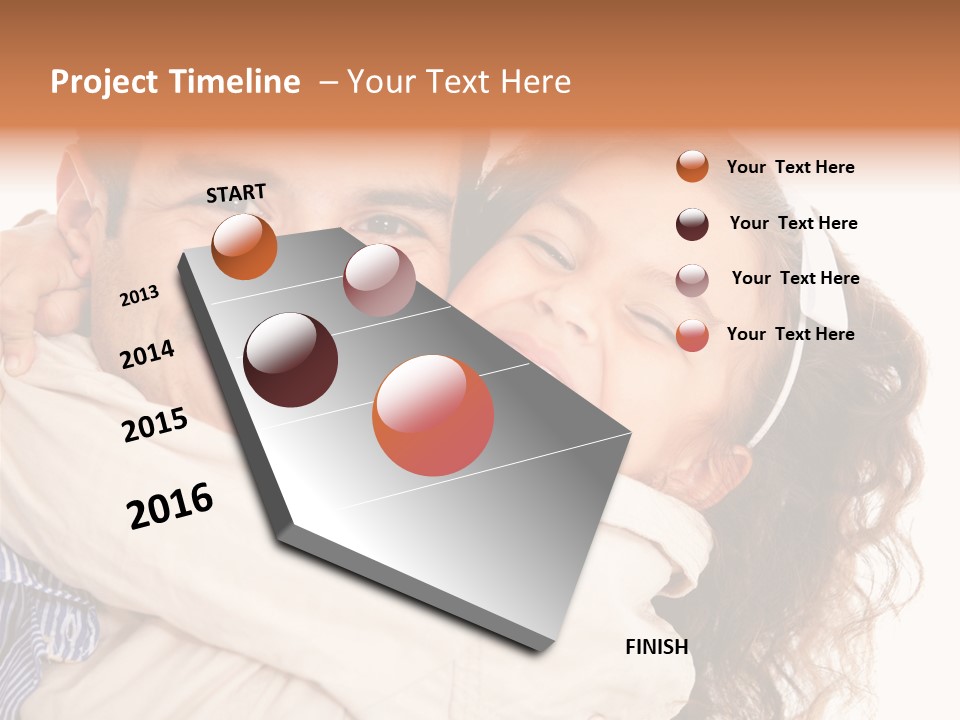 Project Timeline – Your Text Here

START

2013

2014

2015

2016

FINISH

Your Text Here

Your Text Here

Your Text Here

Your Text Here